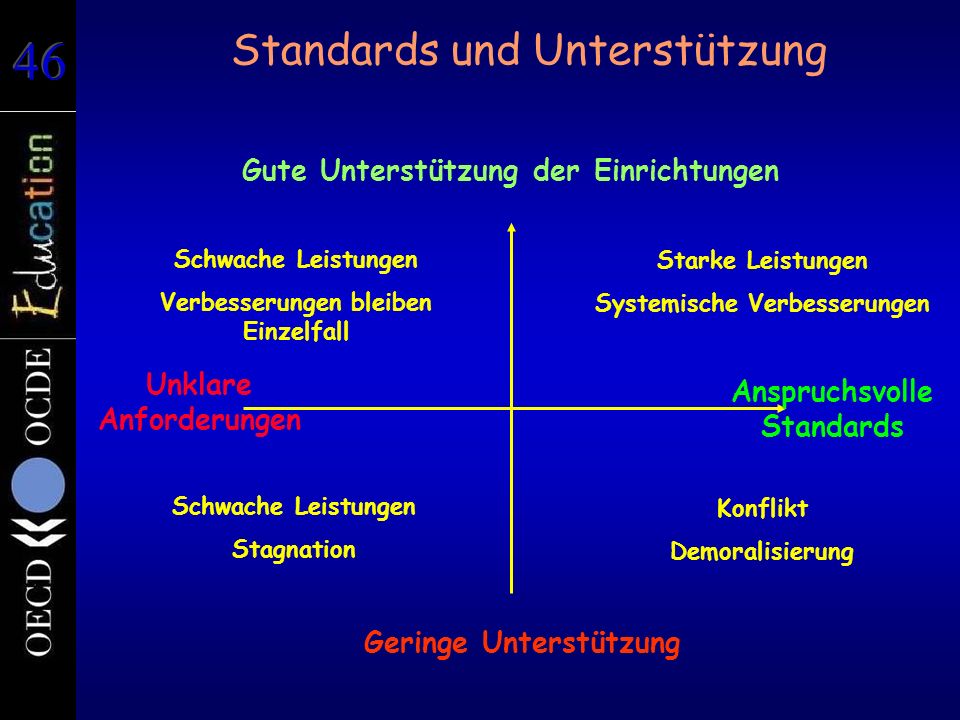 46

Education

OECD OCDE

Standards und Unterstützung

Gute Unterstützung der Einrichtungen

Schwache Leistungen

Verbesserungen bleiben Einzelfall

Starke Leistungen

Systemische Verbesserungen

Unklare Anforderungen

Anspruchsvolle Standards

Schwache Leistungen

Stagnation

Konflikt

Demoralisierung

Geringe Unterstützung